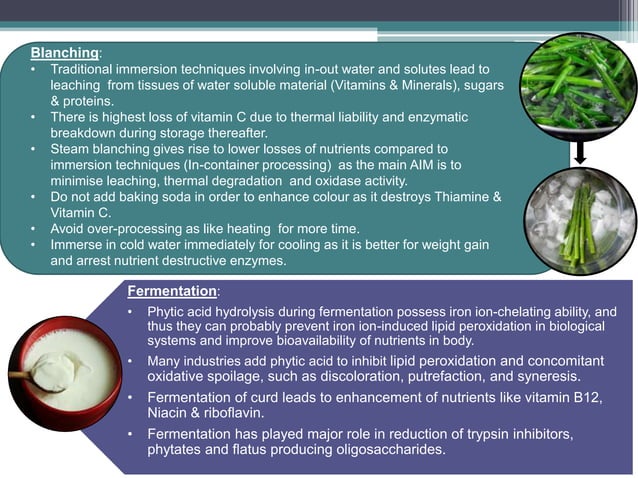 Blanching:

• Traditional immersion techniques involving in-out water and solutes lead to leaching from tissues of water soluble material (Vitamins & Minerals), sugars & proteins.
• There is highest loss of vitamin C due to thermal liability and enzymatic breakdown during storage thereafter.
• Steam blanching gives rise to lower losses of nutrients compared to immersion techniques (In-container processing) as the main AIM is to minimise leaching, thermal degradation and oxidase activity.
• Do not add baking soda in order to enhance colour as it destroys Thiamine & Vitamin C.
• Avoid over-processing as like heating for more time.
• Immerse in cold water immediately for cooling as it is better for weight gain and arrest nutrient destructive enzymes.

Fermentation:

• Phytic acid hydrolysis during fermentation possess iron ion-chelating ability, and thus they can probably prevent iron ion-induced lipid peroxidation in biological systems and improve bioavailability of nutrients in body.
• Many industries add phytic acid to inhibit lipid peroxidation and concomitant oxidative spoilage, such as discoloration, putrefaction, and syneresis.
• Fermentation of curd leads to enhancement of nutrients like vitamin B12, Niacin & riboflavin.
• Fermentation has played major role in reduction of trypsin inhibitors, phytates and flatus producing oligosaccharides.